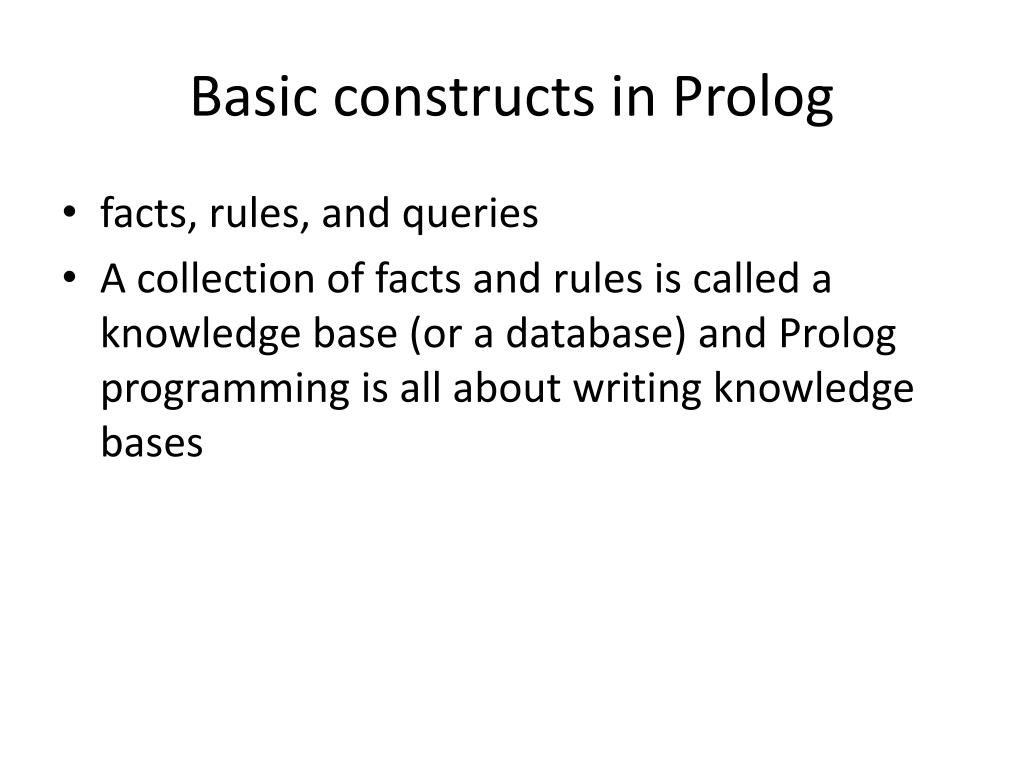 Basic constructs in Prolog

• facts, rules, and queries
• A collection of facts and rules is called a knowledge base (or a database) and Prolog programming is all about writing knowledge bases